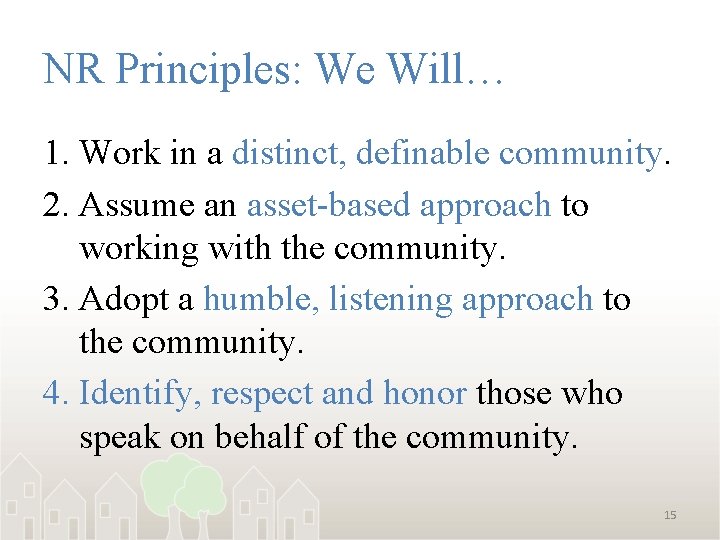 NR Principles: We Will…

1. Work in a distinct, definable community.

2. Assume an asset-based approach to working with the community.

3. Adopt a humble, listening approach to the community.

4. Identify, respect and honor those who speak on behalf of the community.

15